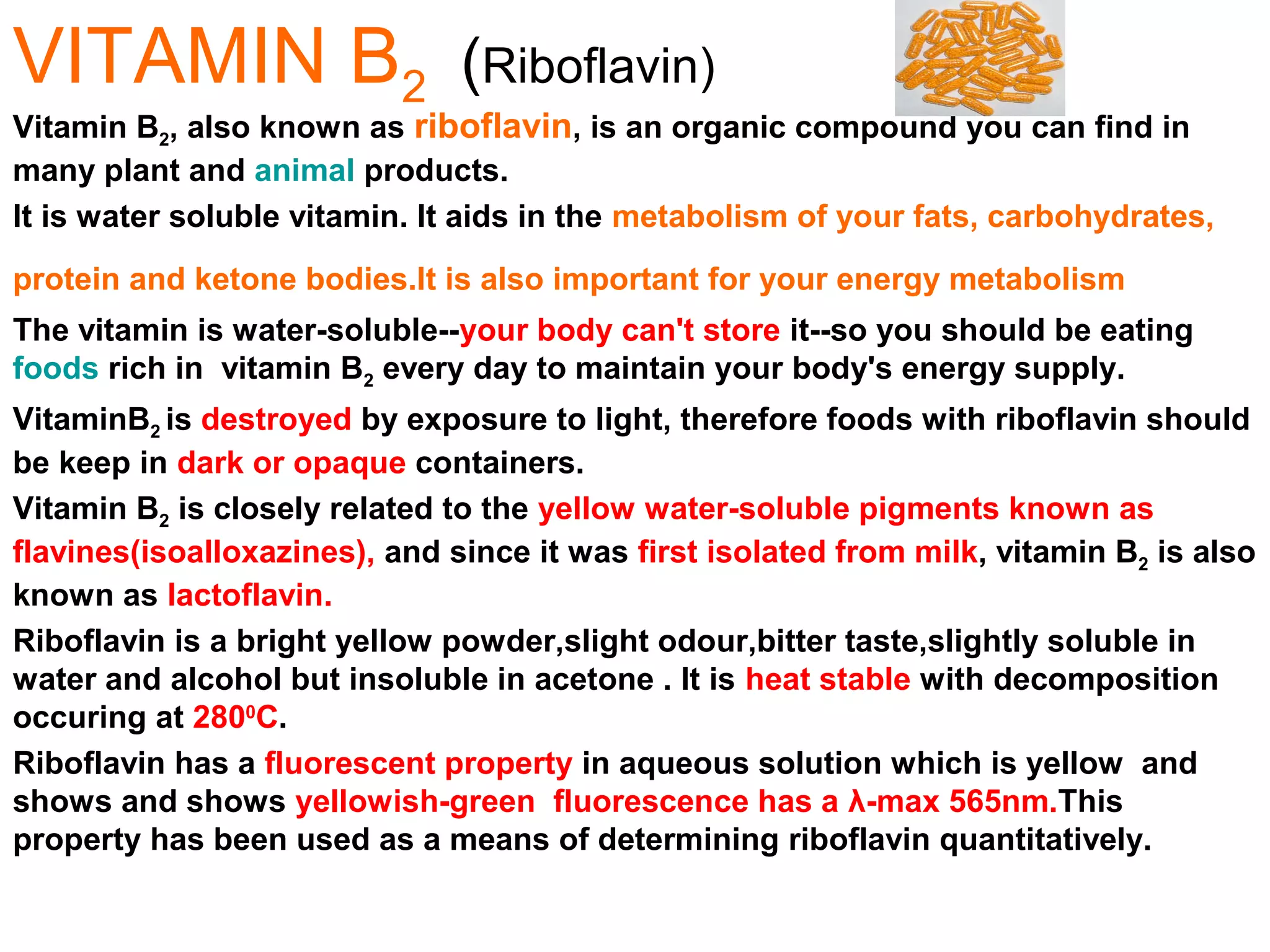 VITAMIN $B_2$ (Riboflavin)

Vitamin $B_2$, also known as riboflavin, is an organic compound you can find in many plant and animal products.

It is water soluble vitamin. It aids in the metabolism of your fats, carbohydrates,

protein and ketone bodies.It is also important for your energy metabolism

The vitamin is water-soluble--your body can't store it--so you should be eating foods rich in vitamin $B_2$ every day to maintain your body's energy supply.

Vitamin$B_2$ is destroyed by exposure to light, therefore foods with riboflavin should be keep in dark or opaque containers.

Vitamin $B_2$ is closely related to the yellow water-soluble pigments known as flavines(isoalloxazines), and since it was first isolated from milk, vitamin $B_2$ is also known as lactoflavin.

Riboflavin is a bright yellow powder,slight odour,bitter taste,slightly soluble in water and alcohol but insoluble in acetone . It is heat stable with decomposition occuring at $280^0C$.

Riboflavin has a fluorescent property in aqueous solution which is yellow and shows and shows yellowish-green fluorescence has a λ-max 565nm.This property has been used as a means of determining riboflavin quantitatively.